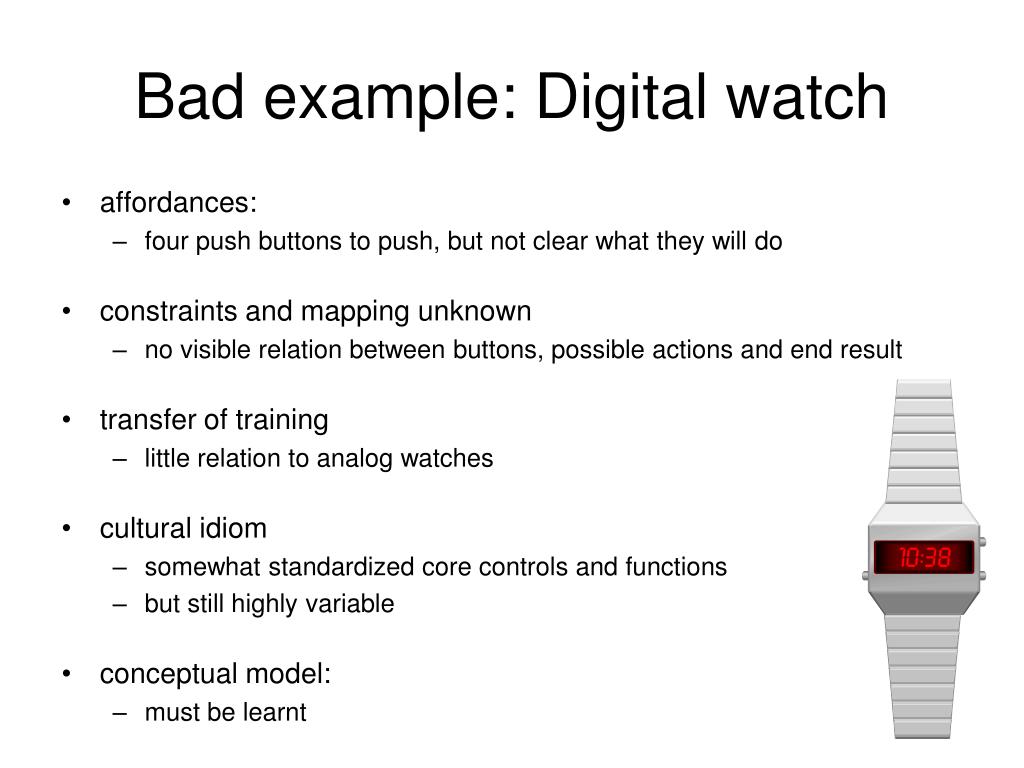 Bad example: Digital watch

• affordances:
– four push buttons to push, but not clear what they will do

• constraints and mapping unknown
– no visible relation between buttons, possible actions and end result

• transfer of training
– little relation to analog watches

• cultural idiom
– somewhat standardized core controls and functions
– but still highly variable

• conceptual model:
– must be learnt

10:38